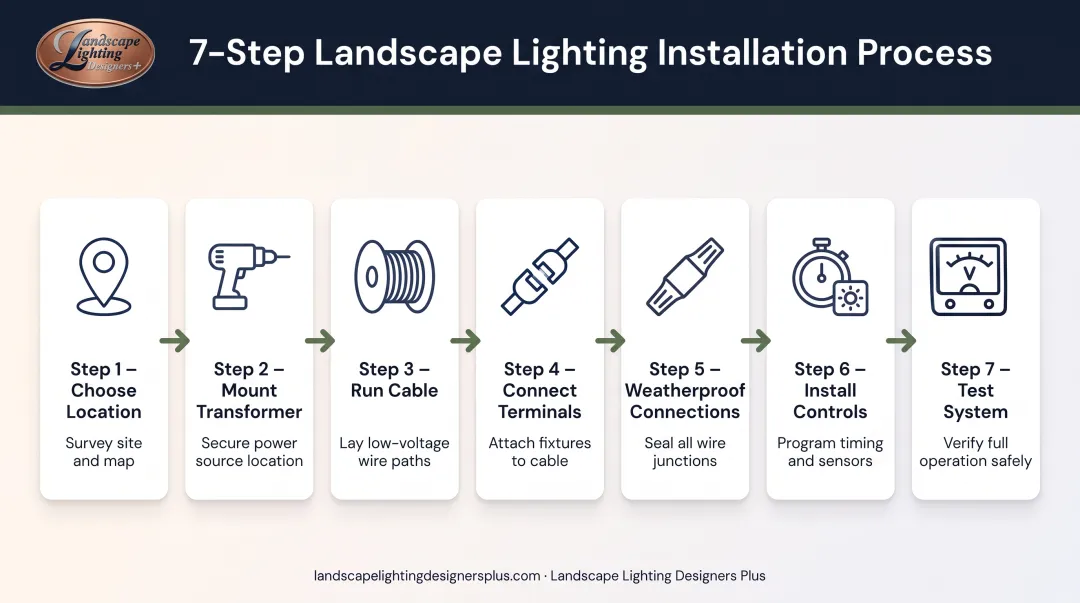 Landscape Lighting Designers+

7-Step Landscape Lighting Installation Process

Step 1 – Choose Location

Survey site and map

Step 2 – Mount Transformer

Secure power source location

Step 3 – Run Cable

Lay low-voltage wire paths

Step 4 – Connect Terminals

Attach fixtures to cable

Step 5 – Weatherproof Connections

Seal all wire junctions

Step 6 – Install Controls

Program timing and sensors

Step 7 – Test System

Verify full operation safely

V

landscapelightingdesignersplus.com · Landscape Lighting Designers Plus